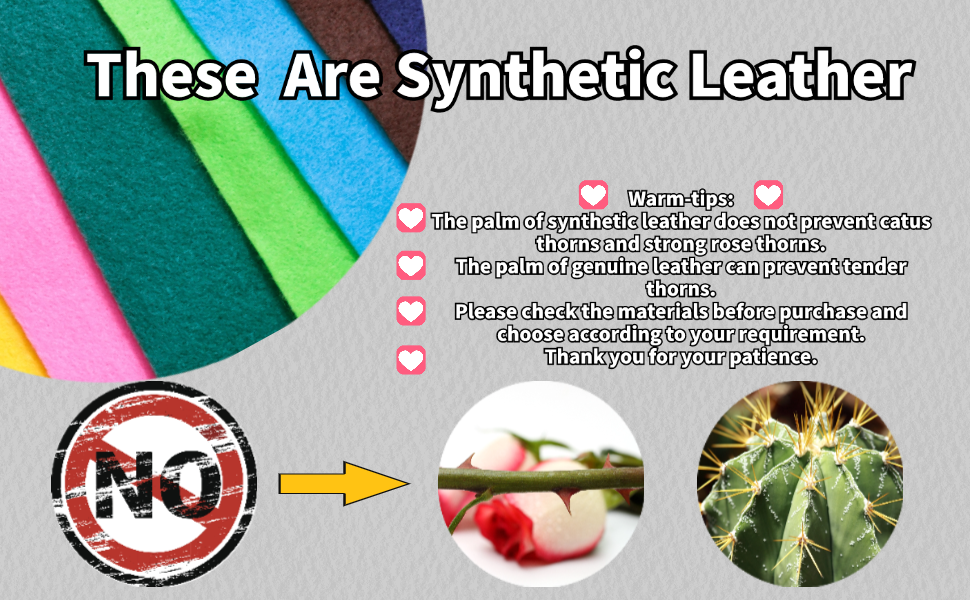 These Are Synthetic Leather

Warm-tips:
The palm of synthetic leather does not prevent catus thorns and strong rose thorns.
The palm of genuine leather can prevent tender thorns.
Please check the materials before purchase and choose according to your requirement.
Thank you for your patience.

NO